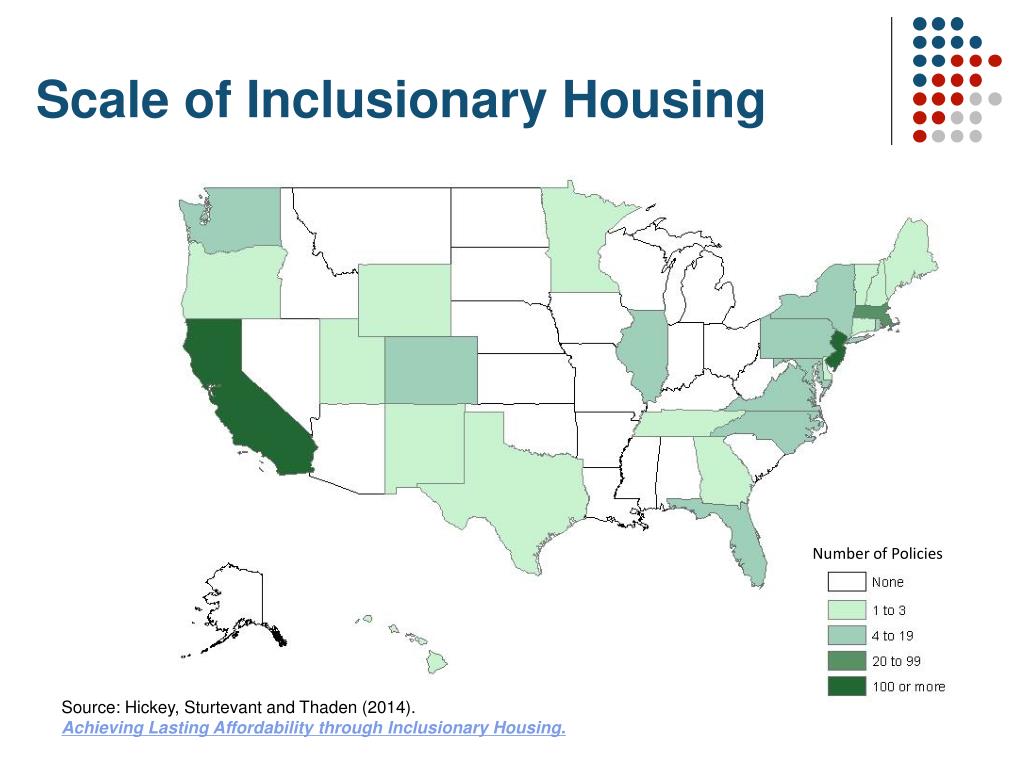 Scale of Inclusionary Housing

Number of Policies
None
1 to 3
4 to 19
20 to 99
100 or more

Source: Hickey, Sturtevant and Thaden (2014).
Achieving Lasting Affordability through Inclusionary Housing.